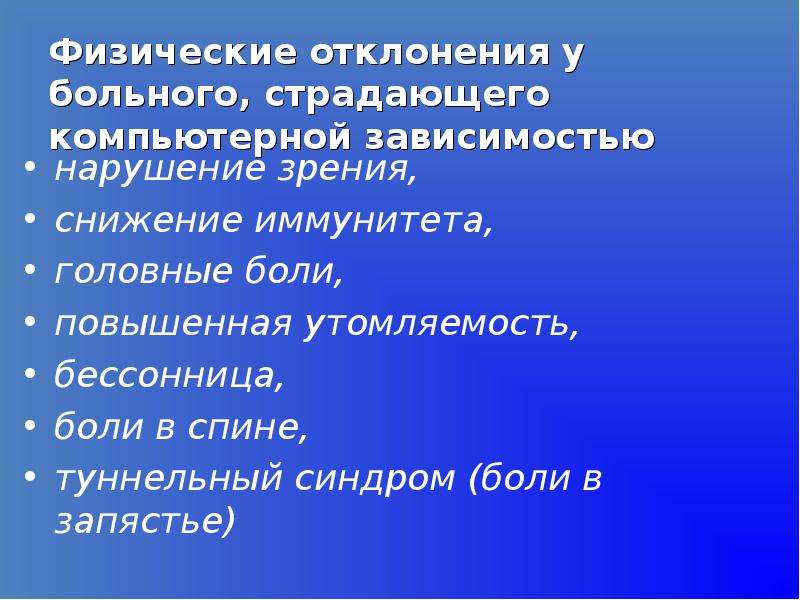 Физические отклонения у больного, страдающего компьютерной зависимостью

• нарушение зрения,
• снижение иммунитета,
• головные боли,
• повышенная утомляемость,
• бессонница,
• боли в спине,
• туннельный синдром (боли в запястье)